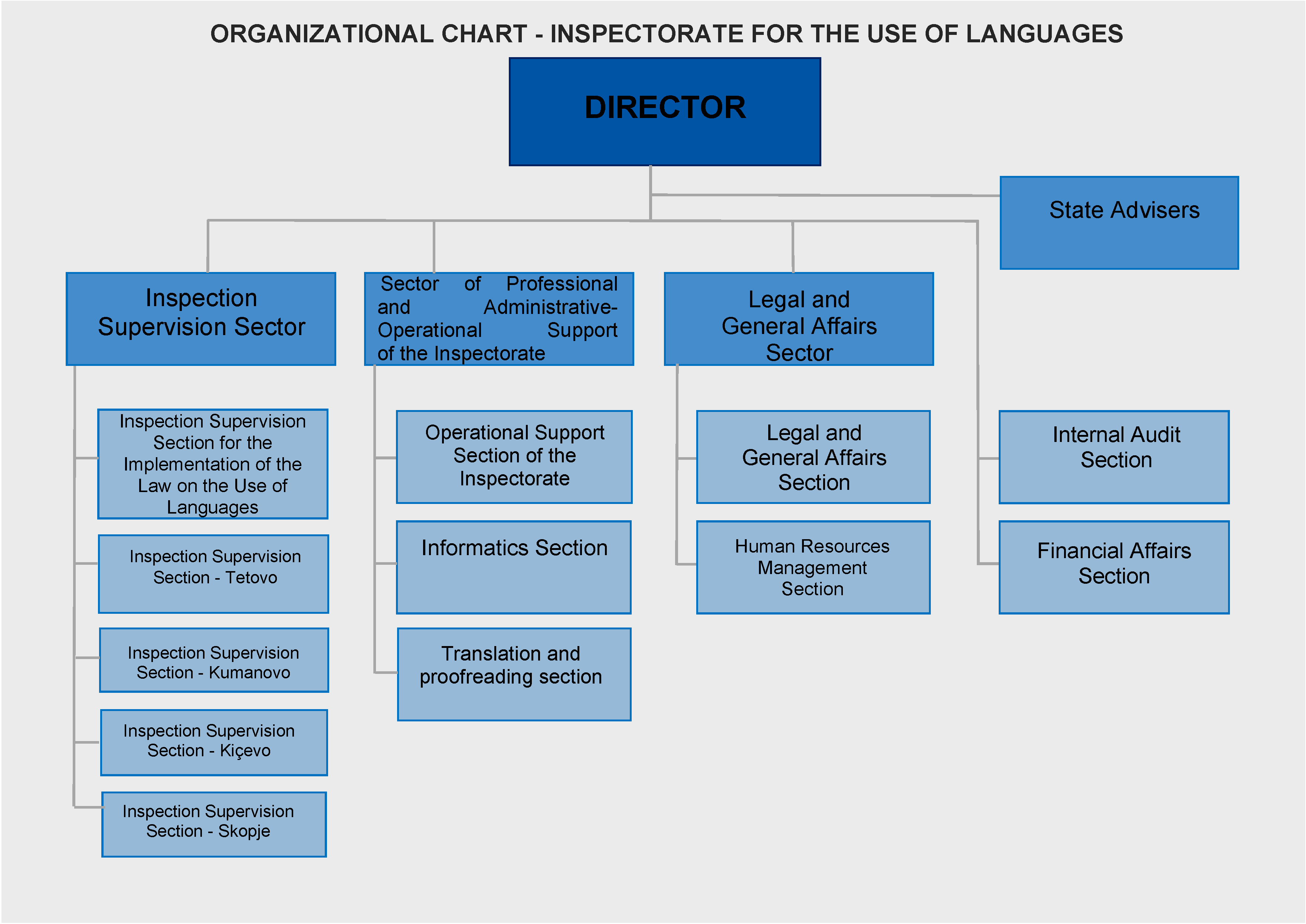 ORGANIZATIONAL CHART - INSPECTORATE FOR THE USE OF LANGUAGES

DIRECTOR

State Advisers

Inspection Supervision Sector

Inspection Supervision Section for the Implementation of the Law on the Use of Languages

Inspection Supervision Section - Tetovo

Inspection Supervision Section - Kumanovo

Inspection Supervision Section - Kiçevo

Inspection Supervision Section - Skopje

Sector of Professional and Administrative-Operational Support of the Inspectorate

Operational Support Section of the Inspectorate

Informatics Section

Translation and proofreading section

Legal and General Affairs Sector

Legal and General Affairs Section

Human Resources Management Section

Internal Audit Section

Financial Affairs Section